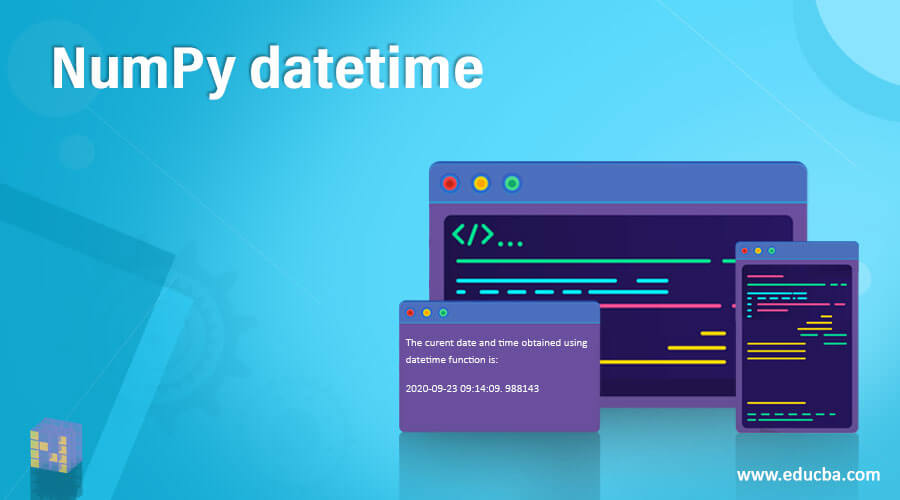 NumPy datetime

</>...

The curent date and time obtained using datetime function is:

2020-09-23 09:14:09. 988143

www.educba.com